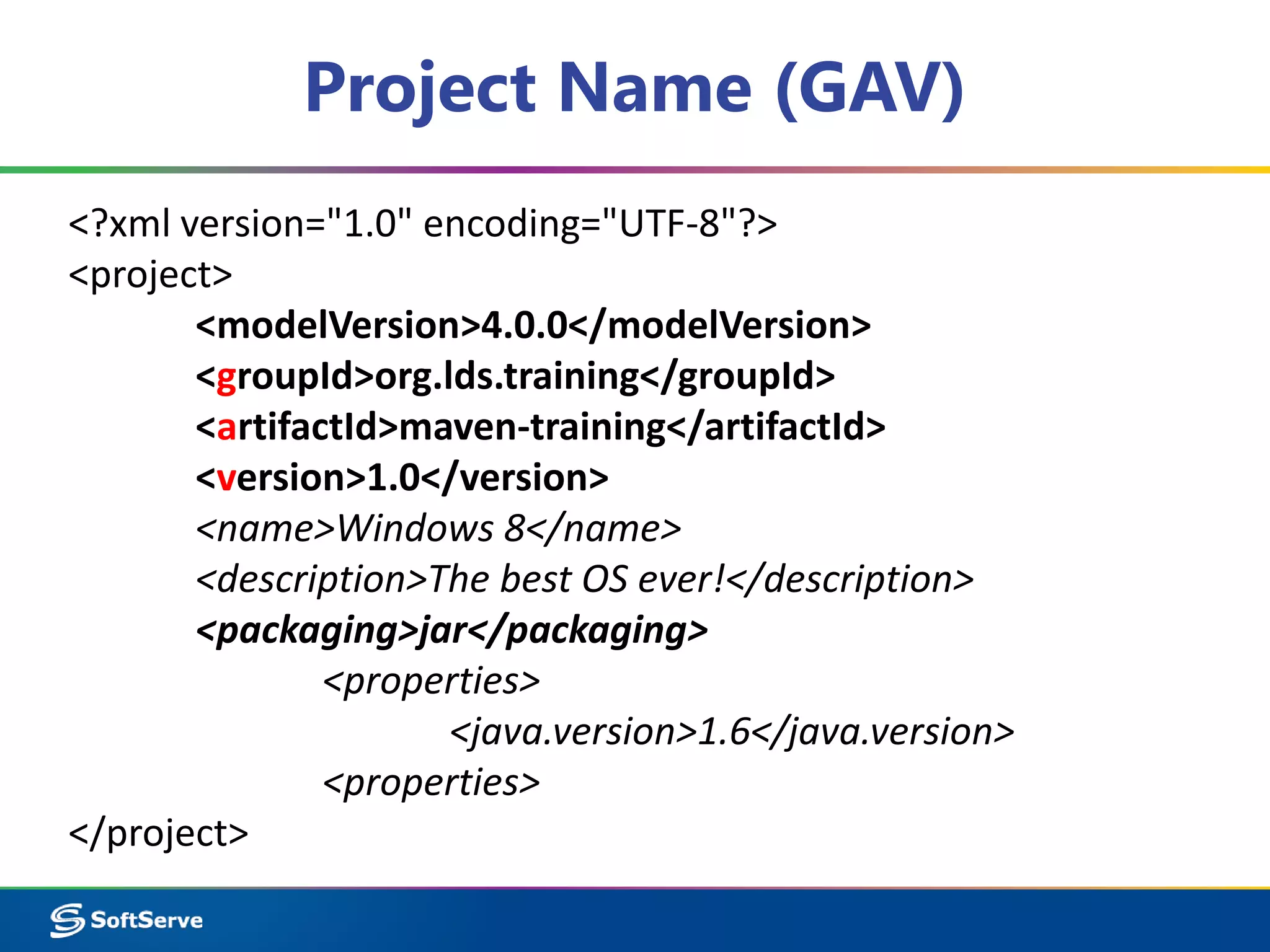 Project Name (GAV)

<?xml version="1.0" encoding="UTF-8"?>
<project>
<modelVersion>4.0.0</modelVersion>
<groupId>org.lds.training</groupId>
<artifactId>maven-training</artifactId>
<version>1.0</version>
<name>Windows 8</name>
<description>The best OS ever!</description>
<packaging>jar</packaging>
<properties>
<java.version>1.6</java.version>
<properties>
</project>

SoftServe